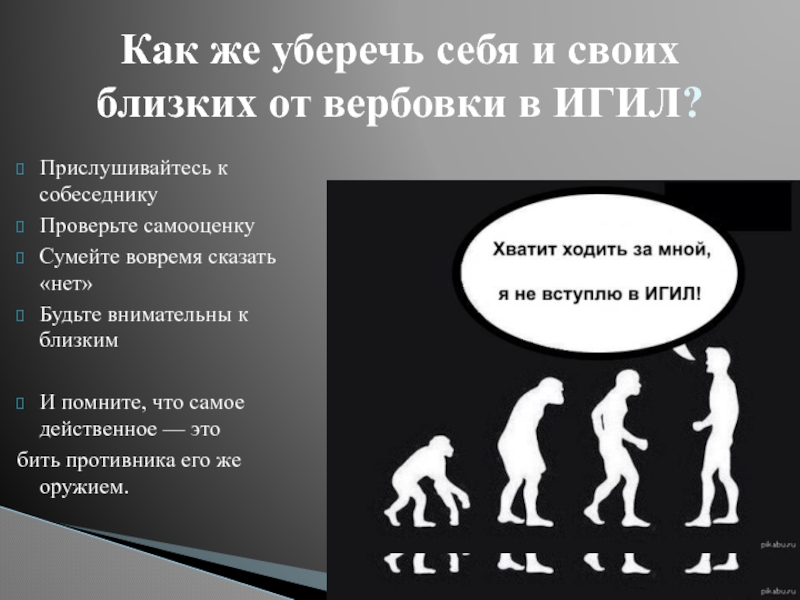 Как же уберечь себя и своих близких от вербовки в ИГИЛ?

Прислушивайтесь к собеседнику
Проверьте самооценку
Сумейте вовремя сказать «нет»
Будьте внимательны к близким

И помните, что самое действенное — это
бить противника его же оружием.

Хватит ходить за мной,
я не вступлю в ИГИЛ!

pikabu.ru
pikabu.ru